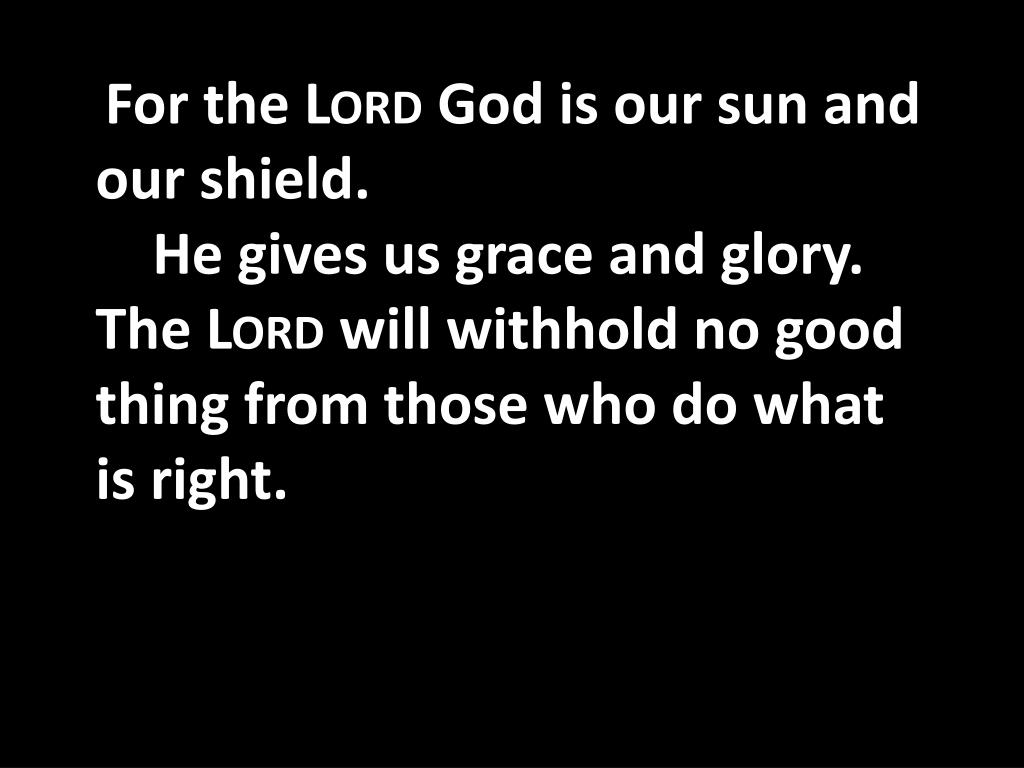 For the LORD God is our sun and our shield.
He gives us grace and glory.
The LORD will withhold no good thing from those who do what is right.